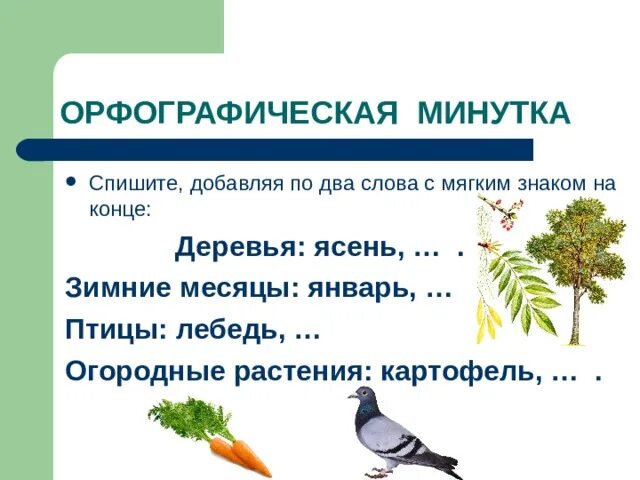 ОРФОГРАФИЧЕСКАЯ МИНУТКА

• Спишите, добавляя по два слова с мягким знаком на конце:

Деревья: ясень, … .

Зимние месяцы: январь, …

Птицы: лебедь, …

Огородные растения: картофель, … .